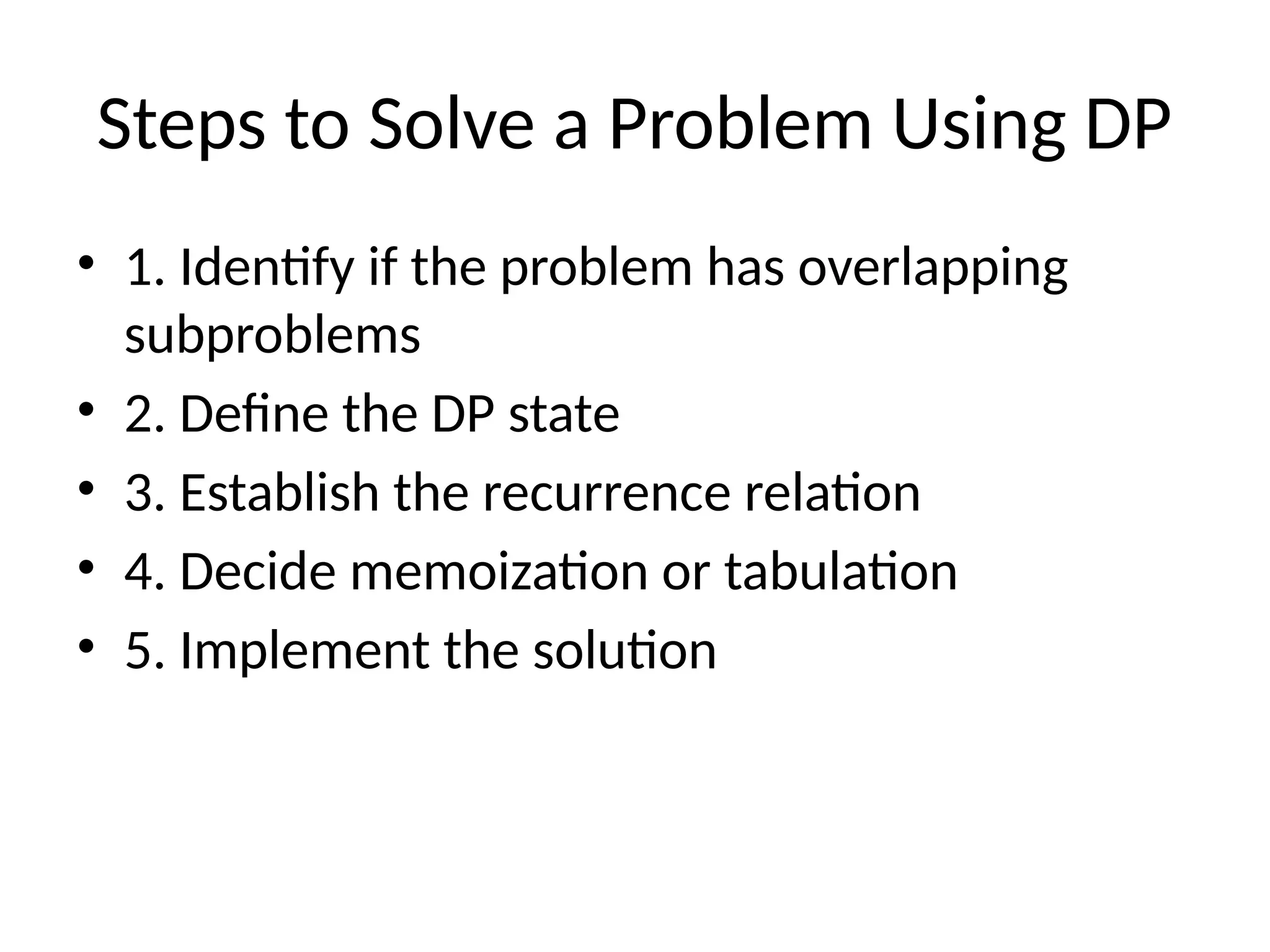 Steps to Solve a Problem Using DP

• 1. Identify if the problem has overlapping subproblems
• 2. Define the DP state
• 3. Establish the recurrence relation
• 4. Decide memoization or tabulation
• 5. Implement the solution